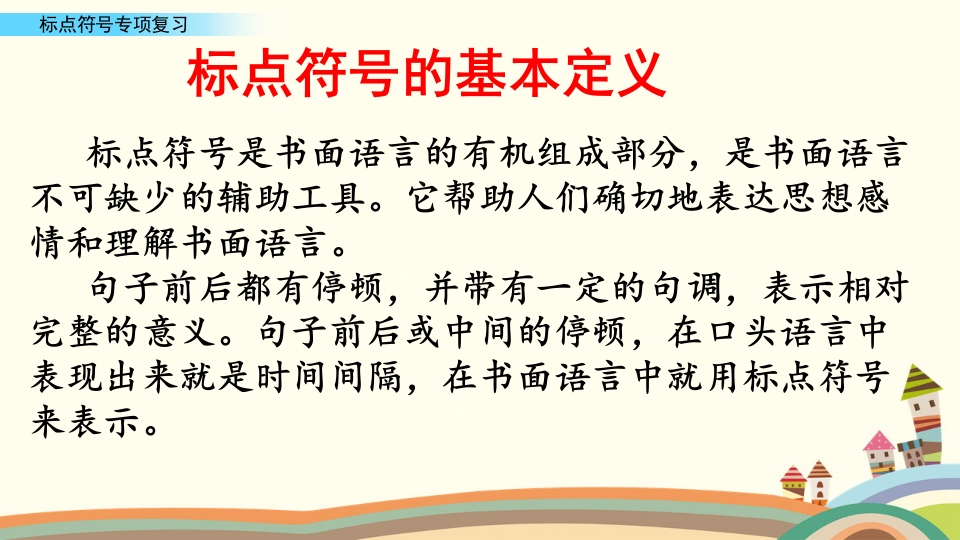 标点符号专项复习

标点符号的基本定义

标点符号是书面语言的有机组成部分，是书面语言不可缺少的辅助工具。它帮助人们确切地表达思想感情和理解书面语言。

句子前后都有停顿，并带有一定的句调，表示相对完整的意义。句子前后或中间的停顿，在口头语言中表现出来就是时间间隔，在书面语言中就用标点符号来表示。